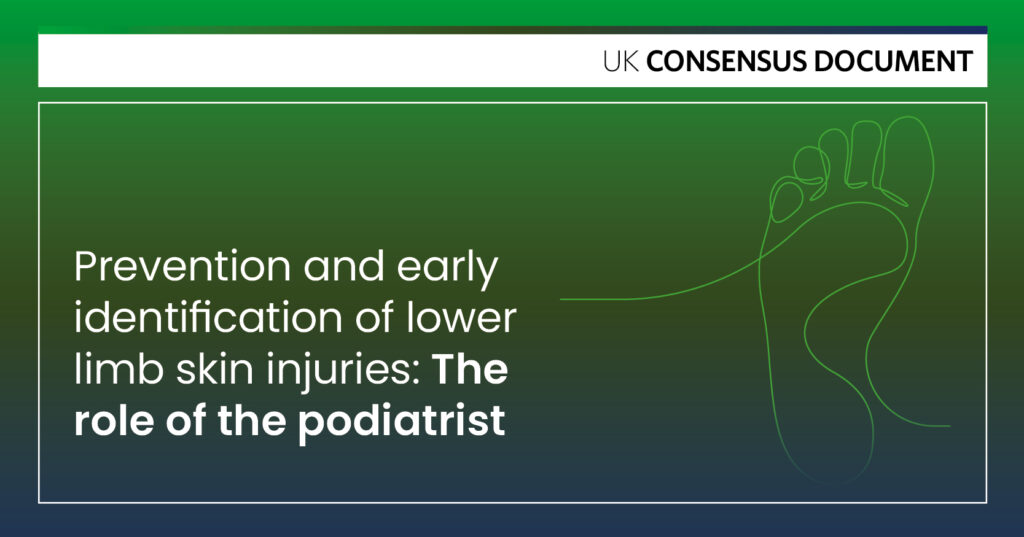 UK CONSENSUS DOCUMENT

Prevention and early identification of lower limb skin injuries: The role of the podiatrist